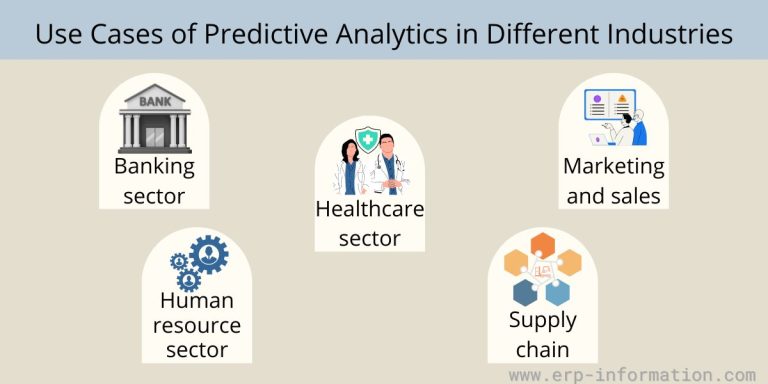 Use Cases of Predictive Analytics in Different Industries

BANK

Banking sector

Healthcare sector

Marketing and sales

Human resource sector

Supply chain

www.erp-information.com